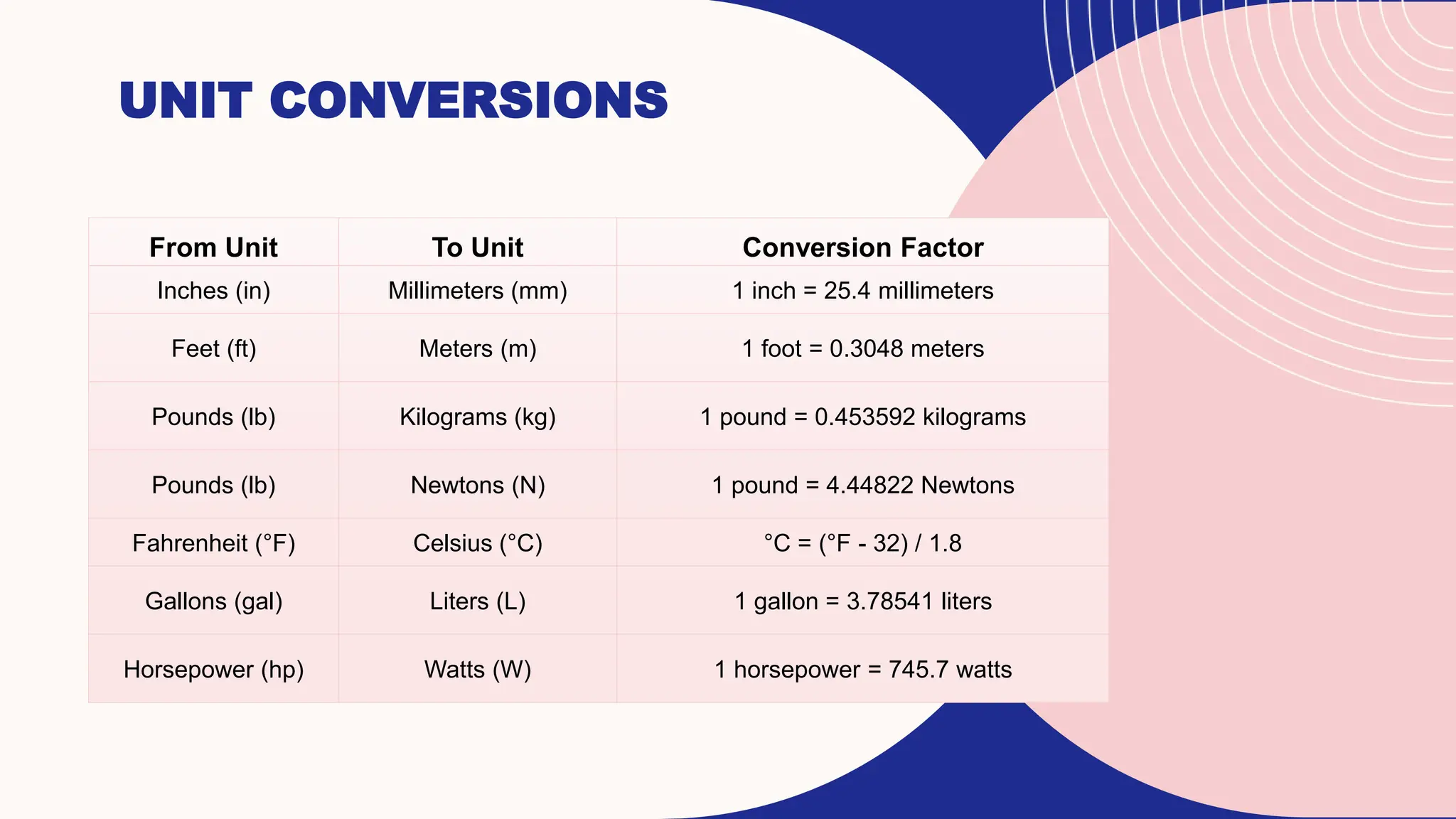 UNIT CONVERSIONS

| From Unit | To Unit | Conversion Factor |
|---|---|---|
| Inches (in) | Millimeters (mm) | 1 inch = 25.4 millimeters |
| Feet (ft) | Meters (m) | 1 foot = 0.3048 meters |
| Pounds (lb) | Kilograms (kg) | 1 pound = 0.453592 kilograms |
| Pounds (lb) | Newtons (N) | 1 pound = 4.44822 Newtons |
| Fahrenheit (°F) | Celsius (°C) | °C = (°F - 32) / 1.8 |
| Gallons (gal) | Liters (L) | 1 gallon = 3.78541 liters |
| Horsepower (hp) | Watts (W) | 1 horsepower = 745.7 watts |